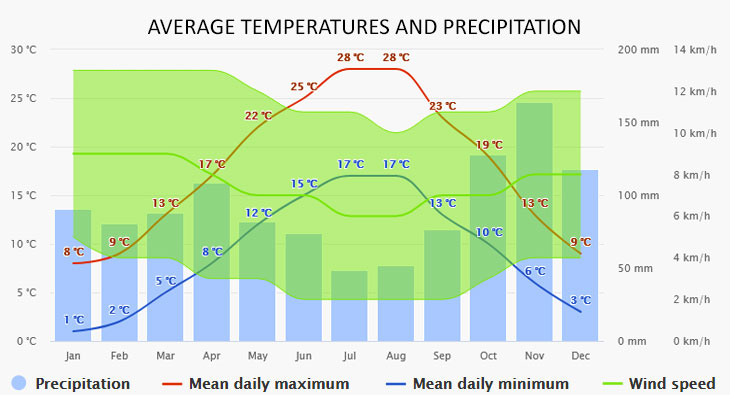 AVERAGE TEMPERATURES AND PRECIPITATION

30 °C
25 °C
20 °C
15 °C
10 °C
5 °C
0 °C

200 mm
150 mm
100 mm
50 mm
0 mm

14 km/h
12 km/h
10 km/h
8 km/h
6 km/h
4 km/h
2 km/h
0 km/h

8 °C
9 °C
13 °C
17 °C
22 °C
25 °C
28 °C
28 °C
23 °C
19 °C
13 °C
9 °C

1 °C
2 °C
5 °C
8 °C
12 °C
15 °C
17 °C
17 °C
13 °C
10 °C
6 °C
3 °C

Jan Feb Mar Apr May Jun Jul Aug Sep Oct Nov Dec

Precipitation Mean daily maximum Mean daily minimum Wind speed